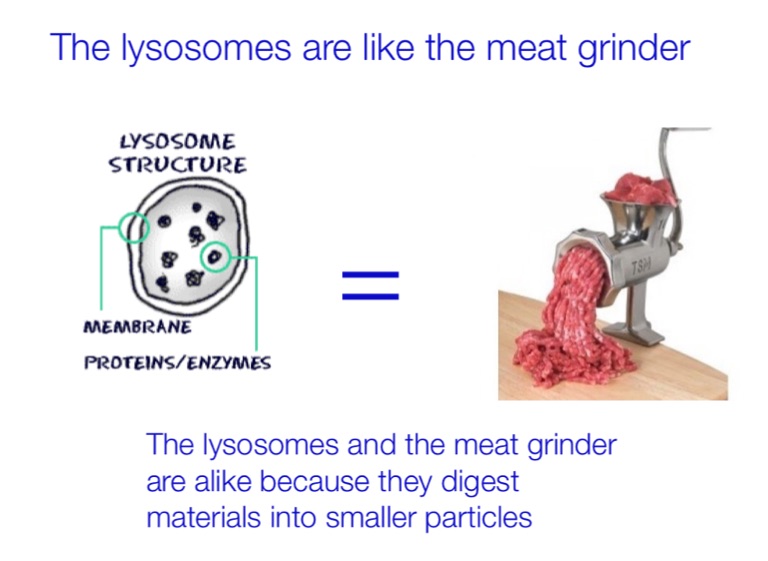 The lysosomes are like the meat grinder

LYSOSOME STRUCTURE

MEMBRANE

PROTEINS/ENZYMES

=

TSM

The lysosomes and the meat grinder are alike because they digest materials into smaller particles